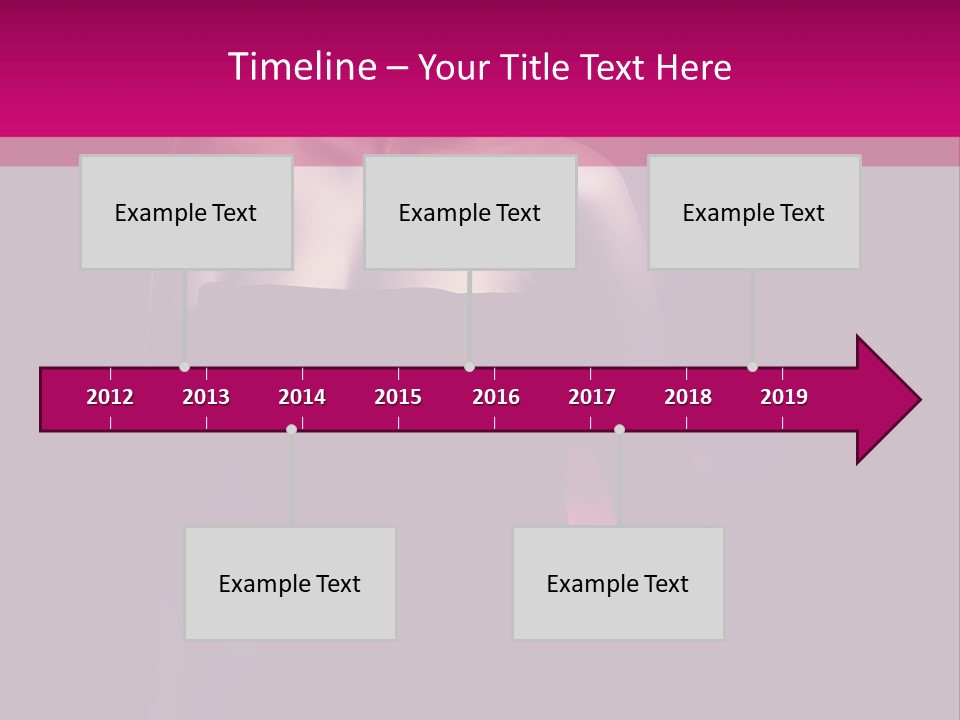 Timeline – Your Title Text Here

Example Text

Example Text

Example Text

2012 2013 2014 2015 2016 2017 2018 2019

Example Text

Example Text